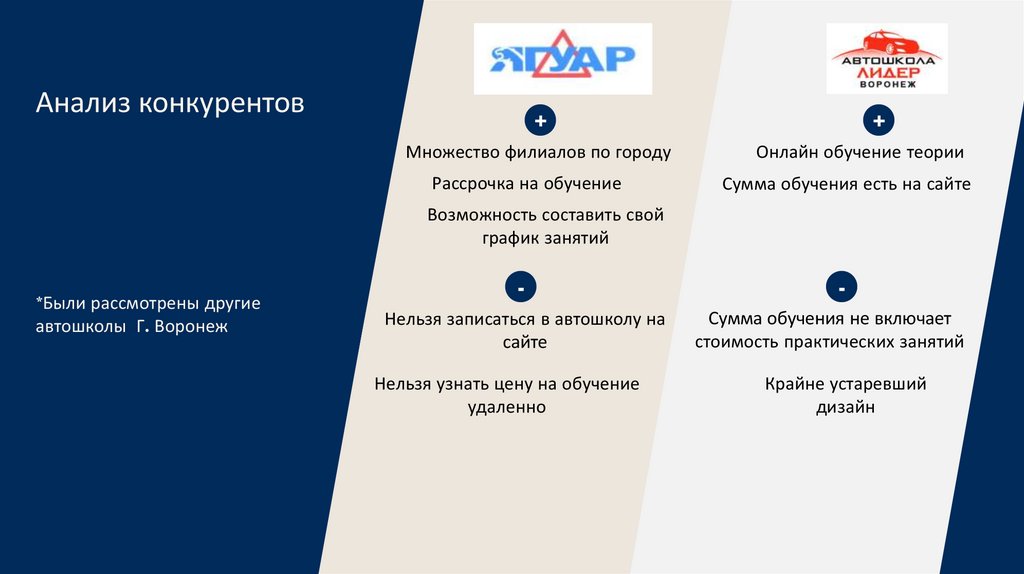 Анализ конкурентов

*Были рассмотрены другие автошколы Г. Воронеж

ЯГУАР

+

Множество филиалов по городу

Рассрочка на обучение

Возможность составить свой график занятий

-

Нельзя записаться в автошколу на сайте

Нельзя узнать цену на обучение удаленно

АВТОШКОЛА ЛИДЕР ВОРОНЕЖ

+

Онлайн обучение теории

Сумма обучения есть на сайте

-

Сумма обучения не включает стоимость практических занятий

Крайне устаревший дизайн